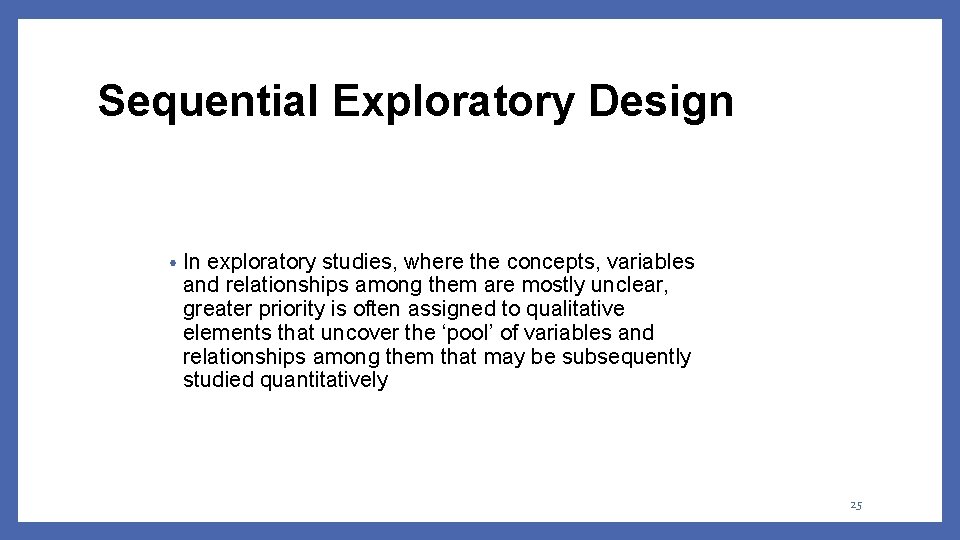 Sequential Exploratory Design

• In exploratory studies, where the concepts, variables and relationships among them are mostly unclear, greater priority is often assigned to qualitative elements that uncover the ‘pool’ of variables and relationships among them that may be subsequently studied quantitatively

25